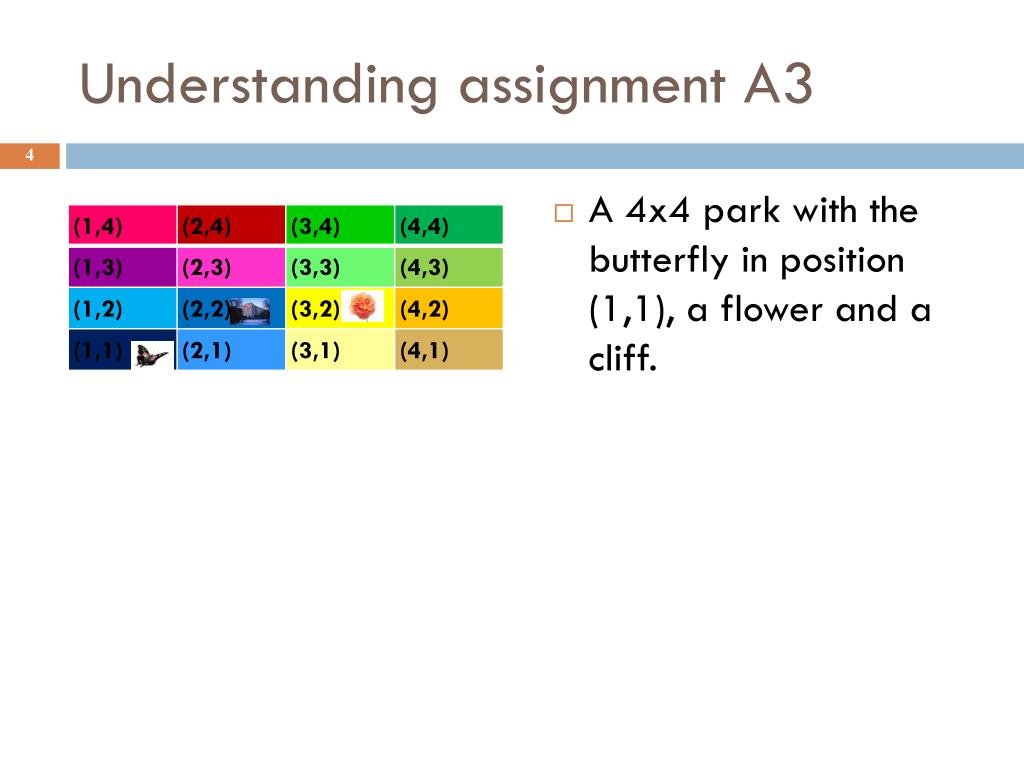 Understanding assignment A3

4

| (1,4) | (2,4) | (3,4) | (4,4) |
|---|---|---|---|
| (1,3) | (2,3) | (3,3) | (4,3) |
| (1,2) | (2,2) | (3,2) | (4,2) |
| (1,1) | (2,1) | (3,1) | (4,1) |

□ A 4x4 park with the butterfly in position (1,1), a flower and a cliff.